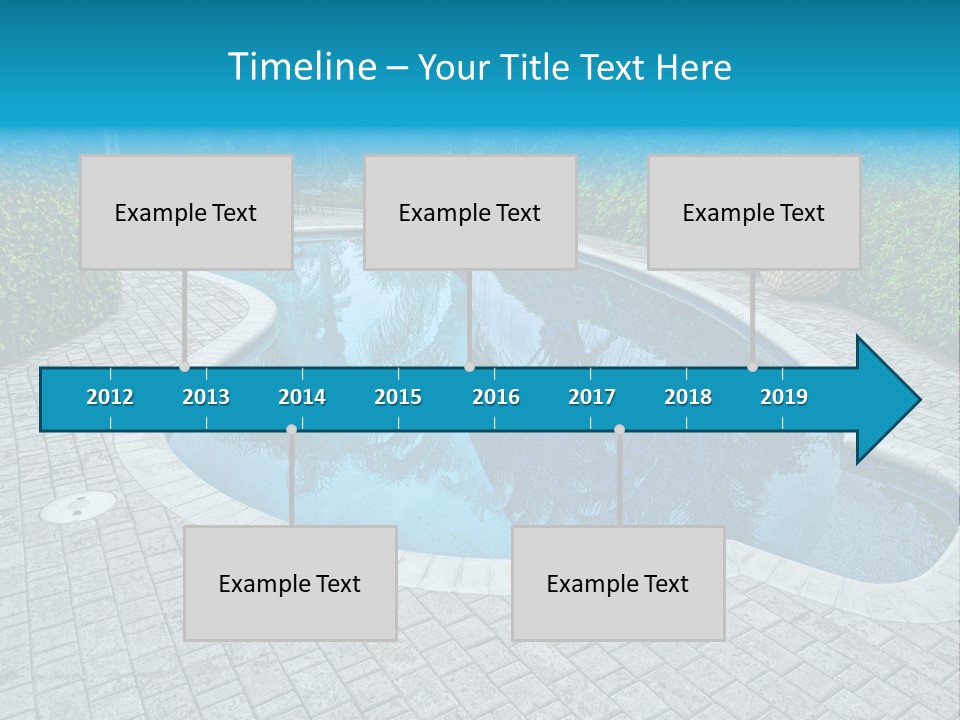 Timeline – Your Title Text Here

Example Text

Example Text

Example Text

2012 2013 2014 2015 2016 2017 2018 2019

Example Text

Example Text